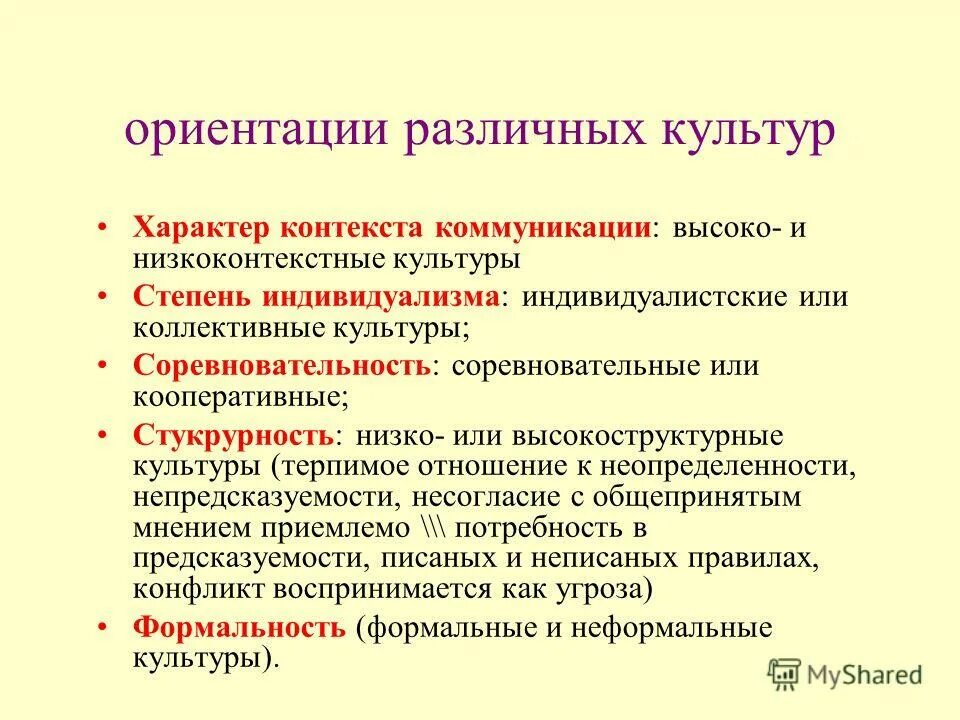 ориентации различных культур

• Характер контекста коммуникации: высоко- и низкоконтекстные культуры

• Степень индивидуализма: индивидуалистские или коллективные культуры;

• Соревновательность: соревновательные или кооперативные;

• Стукрурность: низко- или высокоструктурные культуры (терпимое отношение к неопределенности, непредсказуемости, несогласие с общепринятым мнением приемлемо \\\ потребность в предсказуемости, писаных и неписаных правилах, конфликт воспринимается как угроза)

• Формальность (формальные и неформальные культуры).

MyShared